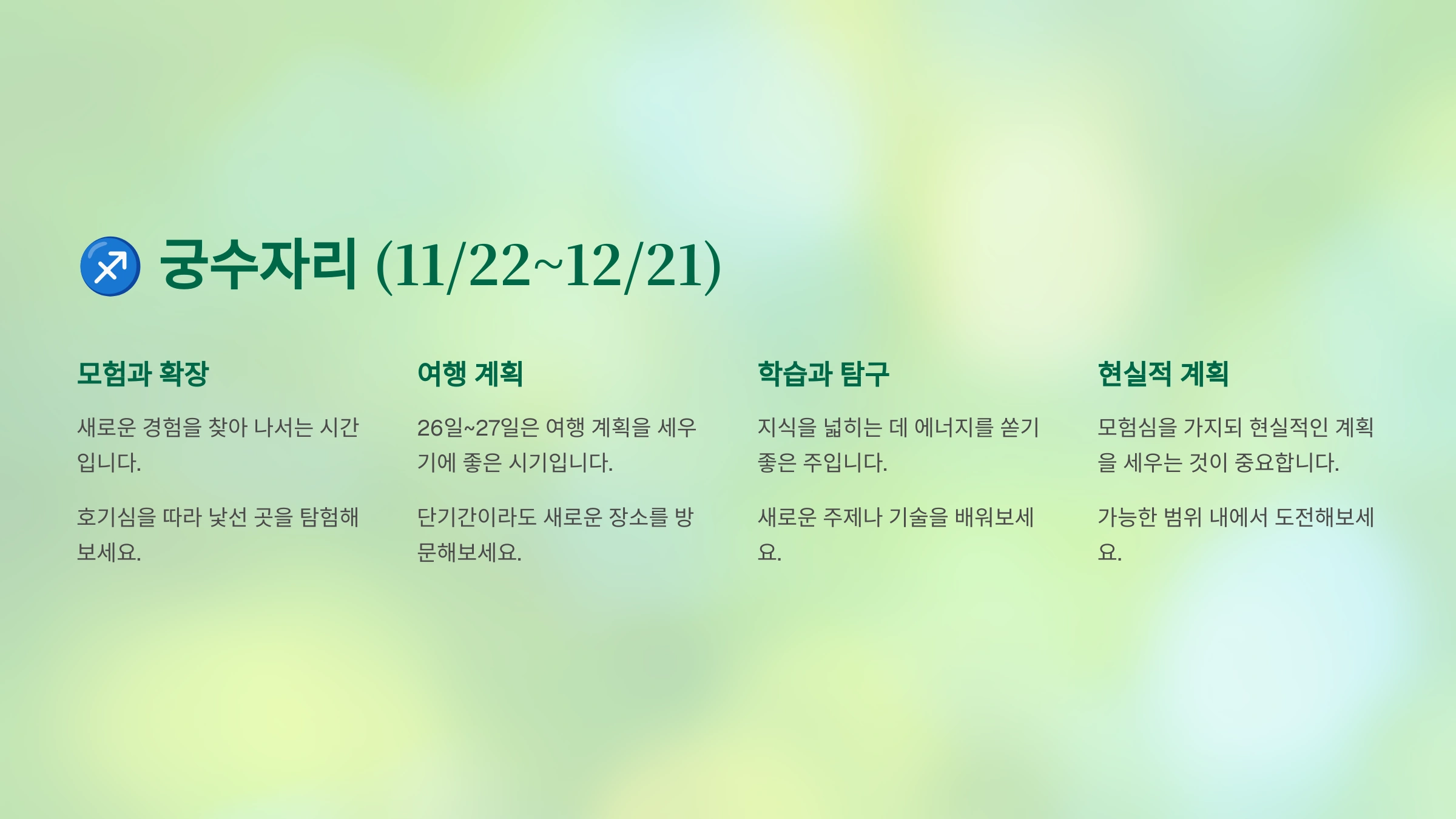 ♐ 궁수자리 (11/22~12/21)

모험과 확장

새로운 경험을 찾아 나서는 시간입니다.

호기심을 따라 낯선 곳을 탐험해보세요.

여행 계획

26일~27일은 여행 계획을 세우기에 좋은 시기입니다.

단기간이라도 새로운 장소를 방문해보세요.

학습과 탐구

지식을 넓히는 데 에너지를 쏟기 좋은 주입니다.

새로운 주제나 기술을 배워보세요.

현실적 계획

모험심을 가지되 현실적인 계획을 세우는 것이 중요합니다.

가능한 범위 내에서 도전해보세요.